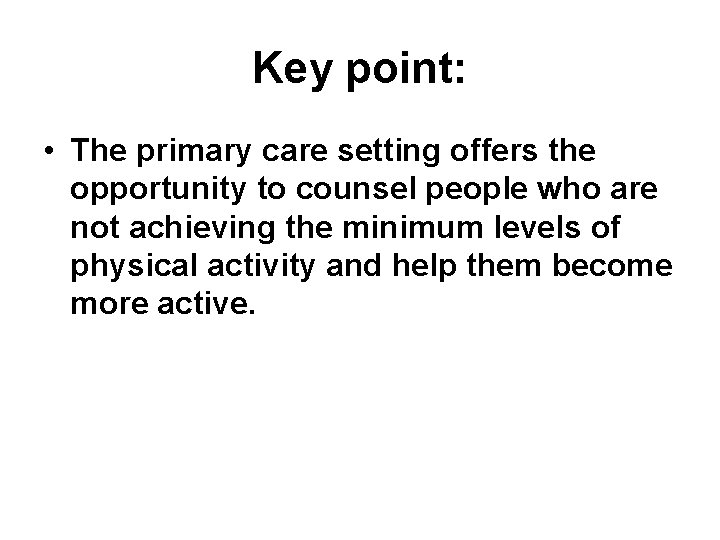 Key point:

• The primary care setting offers the opportunity to counsel people who are not achieving the minimum levels of physical activity and help them become more active.